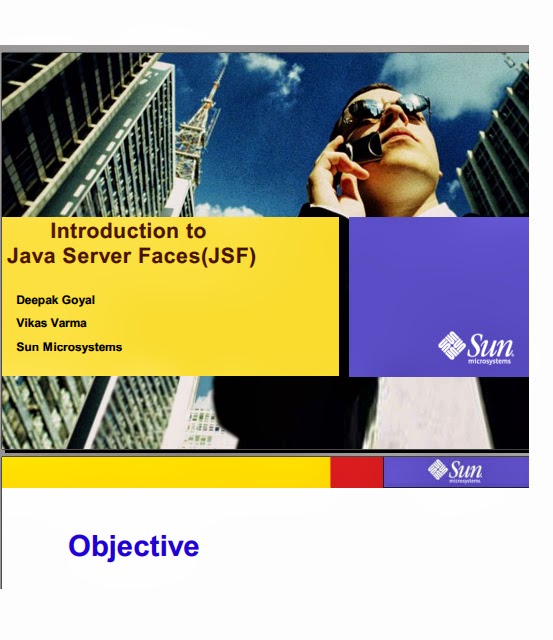 Introduction to
Java Server Faces(JSF)

Deepak Goyal
Vikas Varma
Sun Microsystems

Sun microsystems

Sun microsystems

Objective